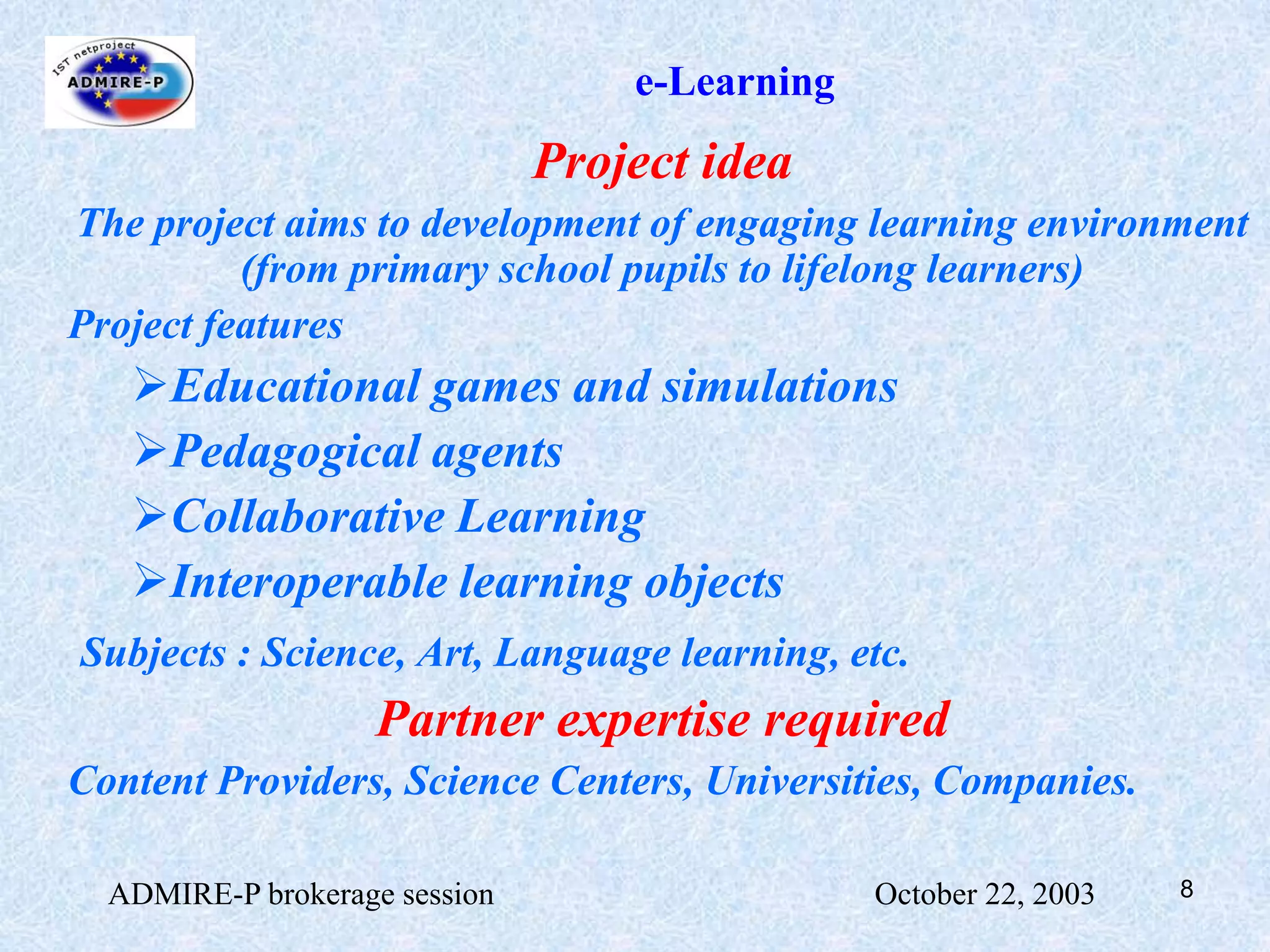 IST netproject
ADMIRE-P

e-Learning

Project idea

The project aims to development of engaging learning environment (from primary school pupils to lifelong learners)

Project features

➢Educational games and simulations

➢Pedagogical agents

➢Collaborative Learning

➢Interoperable learning objects

Subjects : Science, Art, Language learning, etc.

Partner expertise required

Content Providers, Science Centers, Universities, Companies.

ADMIRE-P brokerage session

October 22, 2003

8